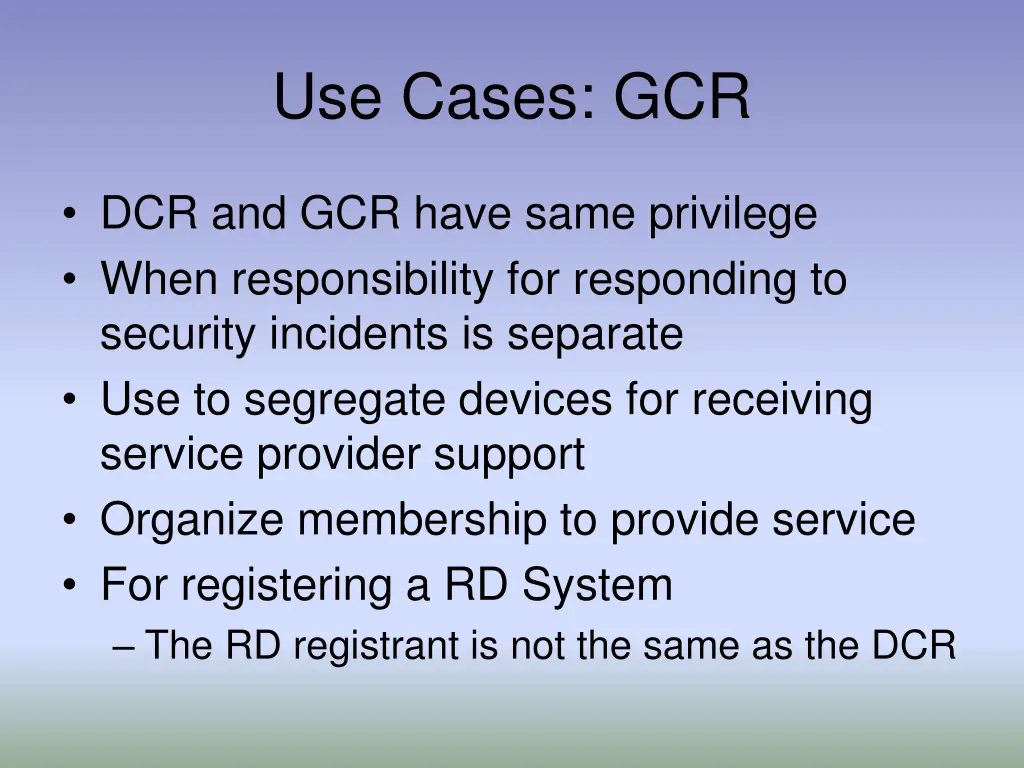 Use Cases: GCR

• DCR and GCR have same privilege
• When responsibility for responding to security incidents is separate
• Use to segregate devices for receiving service provider support
• Organize membership to provide service
• For registering a RD System
– The RD registrant is not the same as the DCR